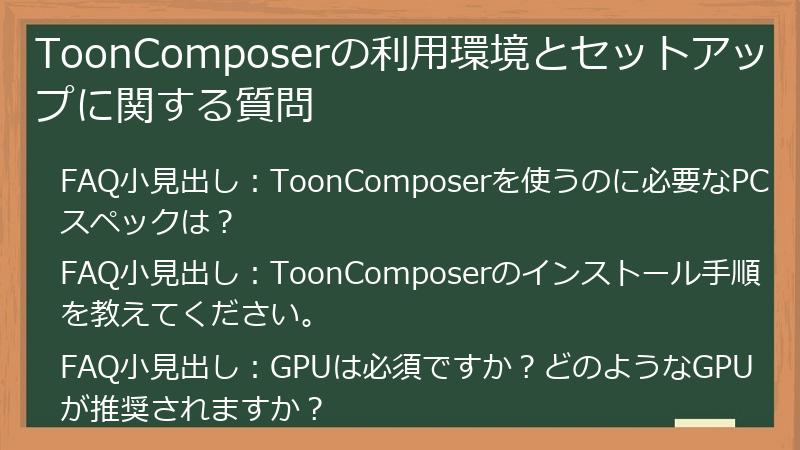 ToonComposerの利用環境とセットアップに関する質問

FAQ小見出し：ToonComposerを使うのに必要なPCスペックは？

FAQ小見出し：ToonComposerのインストール手順を教えてください。

FAQ小見出し：GPUは必須ですか？どのようなGPUが推奨されますか？